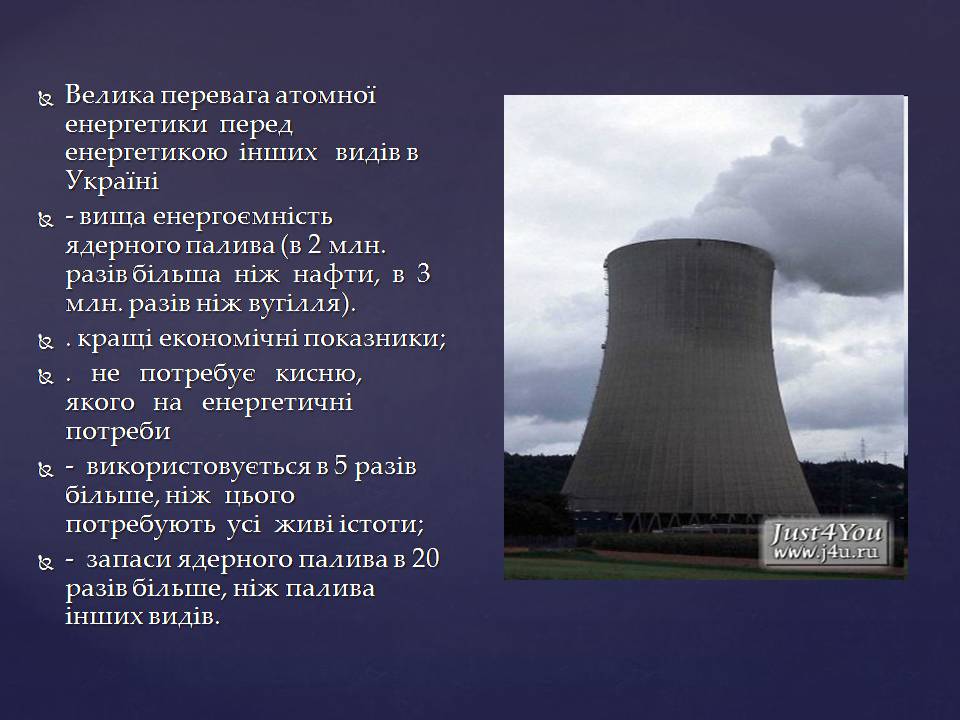 Велика перевага атомної енергетики перед енергетикою інших видів в Україні

- вища енергоємність ядерного палива (в 2 млн. разів більша ніж нафти, в 3 млн. разів ніж вугілля).

. кращі економічні показники;

. не потребує кисню, якого на енергетичні потреби

- використовується в 5 разів більше, ніж цього потребують усі живі істоти;

- запаси ядерного палива в 20 разів більше, ніж палива інших видів.

Just4You
www.j4u.ru